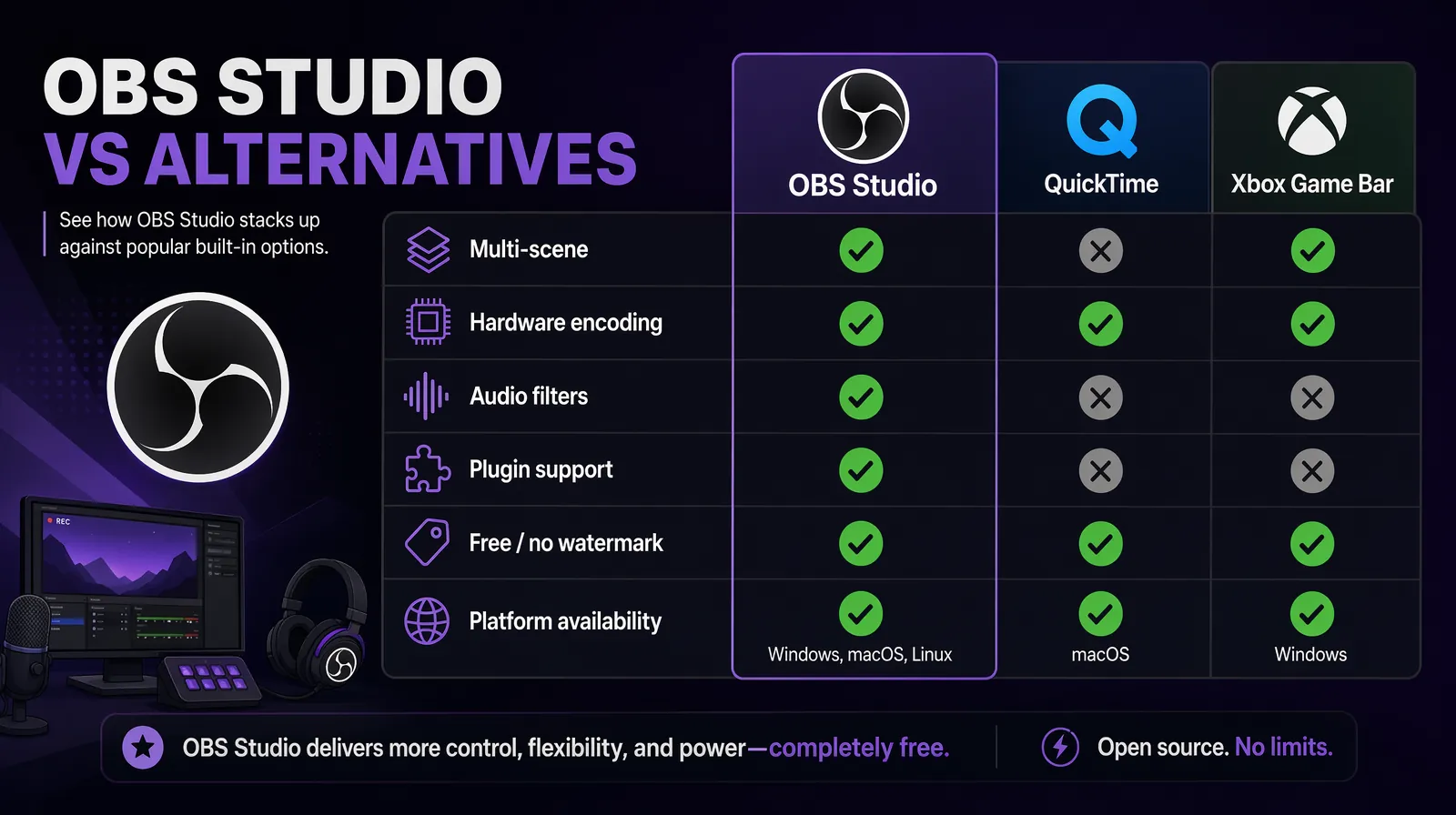 OBS STUDIO
VS ALTERNATIVES

See how OBS Studio stacks up against popular built-in options.

REC

| | OBS Studio | QuickTime | Xbox Game Bar |
|---|---|---|---|
| Multi-scene | ✓ | ✗ | ✓ |
| Hardware encoding | ✓ | ✓ | ✓ |
| Audio filters | ✓ | ✗ | ✗ |
| Plugin support | ✓ | ✗ | ✗ |
| Free / no watermark | ✓ | ✓ | ✓ |
| Platform availability | ✓ Windows, macOS, Linux | ✓ macOS | ✓ Windows |

OBS Studio delivers more control, flexibility, and power—completely free.

Open source. No limits.